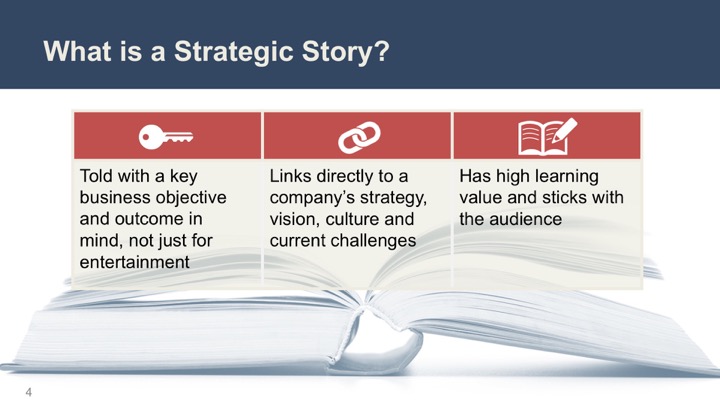 What is a Strategic Story?

Told with a key business objective and outcome in mind, not just for entertainment

Links directly to a company's strategy, vision, culture and current challenges

Has high learning value and sticks with the audience

4